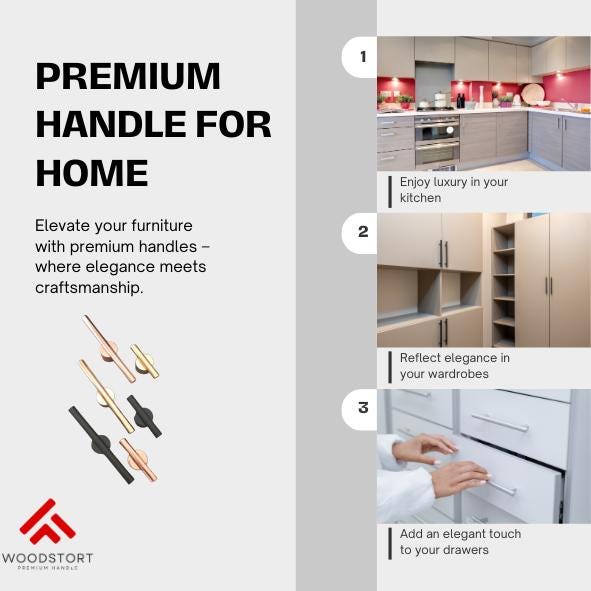 PREMIUM HANDLE FOR HOME

Elevate your furniture with premium handles – where elegance meets craftsmanship.

WOODSTORT
PREMIUM HANDLE

1

Enjoy luxury in your kitchen

2

Reflect elegance in your wardrobes

3

Add an elegant touch to your drawers